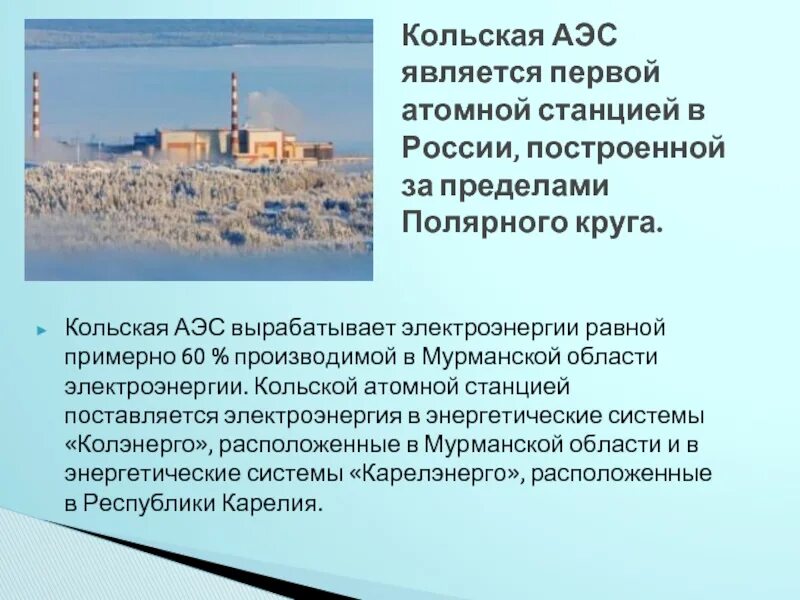 Кольская АЭС является первой атомной станцией в России, построенной за пределами Полярного круга.

Кольская АЭС вырабатывает электроэнергии равной примерно 60 % производимой в Мурманской области электроэнергии. Кольской атомной станцией поставляется электроэнергия в энергетические системы «Колэнерго», расположенные в Мурманской области и в энергетические системы «Карелэнерго», расположенные в Республики Карелия.